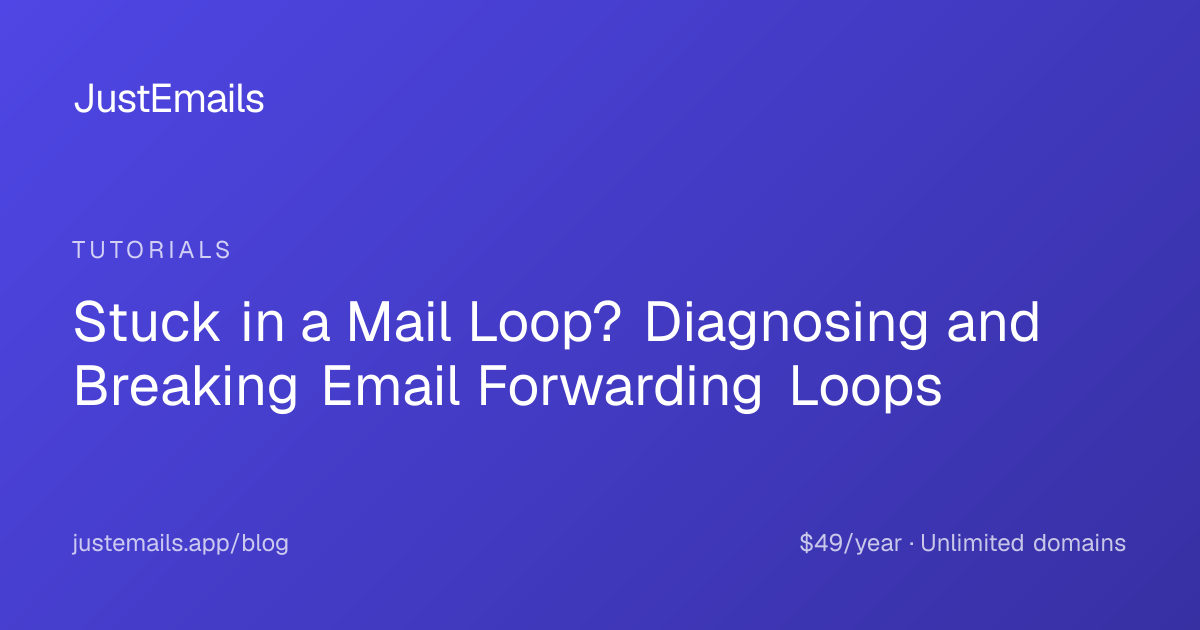 JustEmails

TUTORIALS

Stuck in a Mail Loop? Diagnosing and Breaking Email Forwarding Loops

justemails.app/blog

\$49/year · Unlimited domains